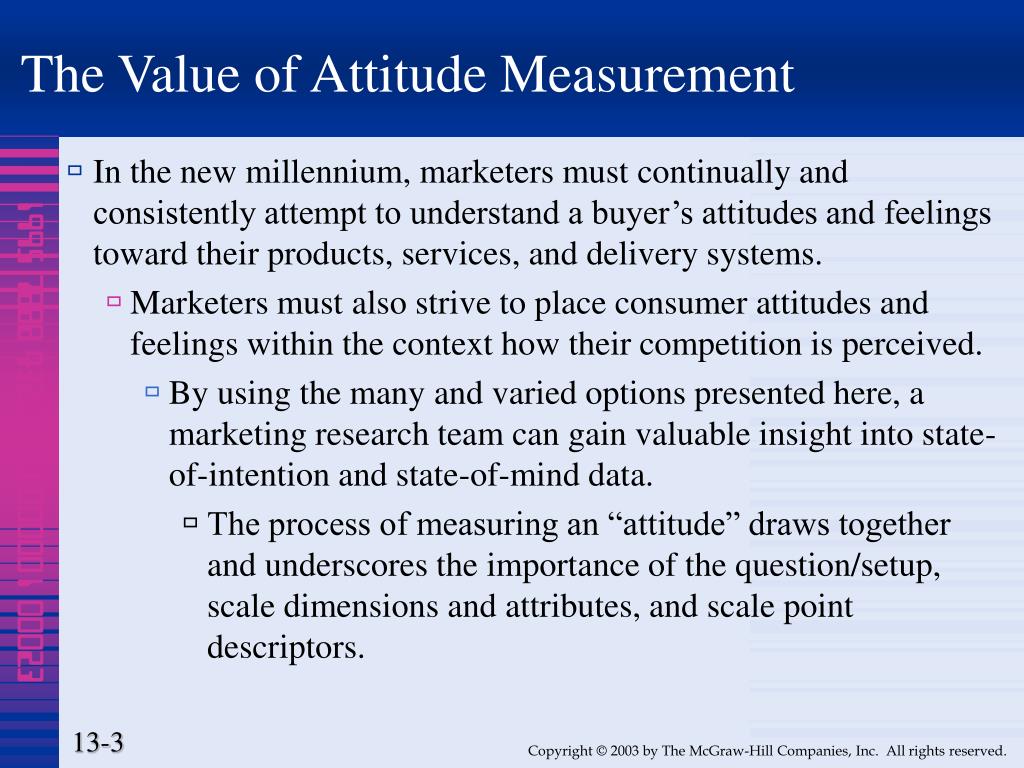 The Value of Attitude Measurement

In the new millennium, marketers must continually and consistently attempt to understand a buyer’s attitudes and feelings toward their products, services, and delivery systems.

Marketers must also strive to place consumer attitudes and feelings within the context how their competition is perceived.

By using the many and varied options presented here, a marketing research team can gain valuable insight into state-of-intention and state-of-mind data.

The process of measuring an “attitude” draws together and underscores the importance of the question/setup, scale dimensions and attributes, and scale point descriptors.

13-3

Copyright © 2003 by The McGraw-Hill Companies, Inc. All rights reserved.